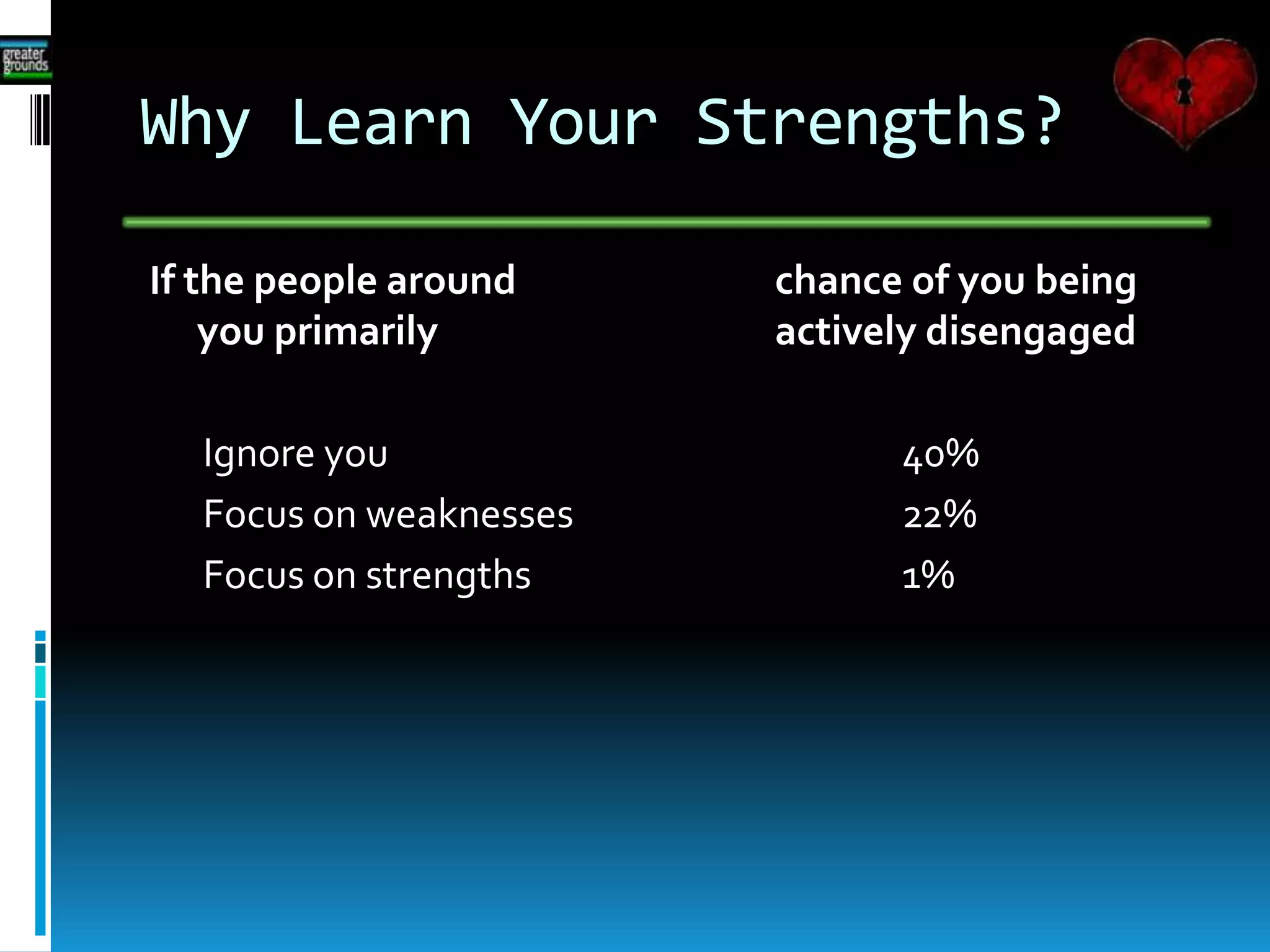 greater grounds

Why Learn Your Strengths?

| If the people around you primarily | chance of you being actively disengaged |
|---|---|
| Ignore you | 40% |
| Focus on weaknesses | 22% |
| Focus on strengths | 1% |